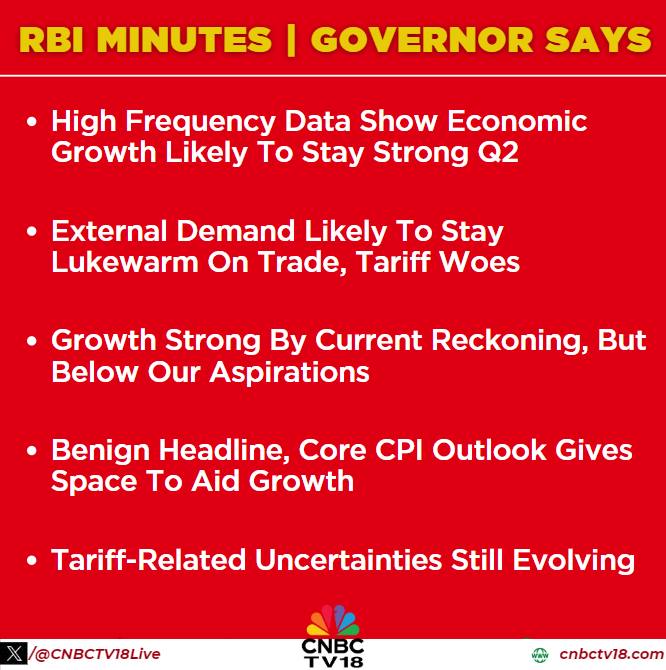 RBI MINUTES | GOVERNOR SAYS

• High Frequency Data Show Economic Growth Likely To Stay Strong Q2

• External Demand Likely To Stay Lukewarm On Trade, Tariff Woes

• Growth Strong By Current Reckoning, But Below Our Aspirations

• Benign Headline, Core CPI Outlook Gives Space To Aid Growth

• Tariff-Related Uncertainties Still Evolving

/@CNBCTV18Live
CNBC TV18
cnbctv18.com